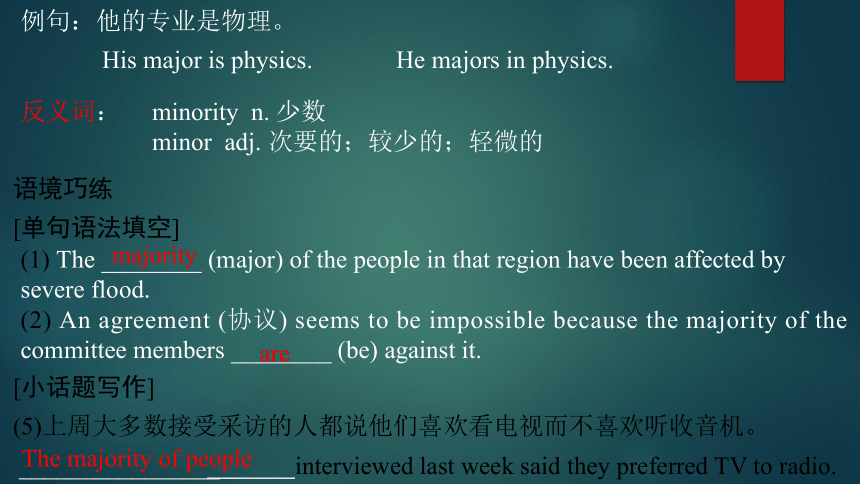 例句：他的专业是物理。

His major is physics.　　He majors in physics.

反义词：　minority n. 少数
minor adj. 次要的；较少的；轻微的

语境巧练

[单句语法填空]

(1) The majority (major) of the people in that region have been affected by severe flood.

(2) An agreement (协议) seems to be impossible because the majority of the committee members are (be) against it.

[小话题写作]

(5)上周大多数接受采访的人都说他们喜欢看电视而不喜欢听收音机。

The majority of people interviewed last week said they preferred TV to radio.